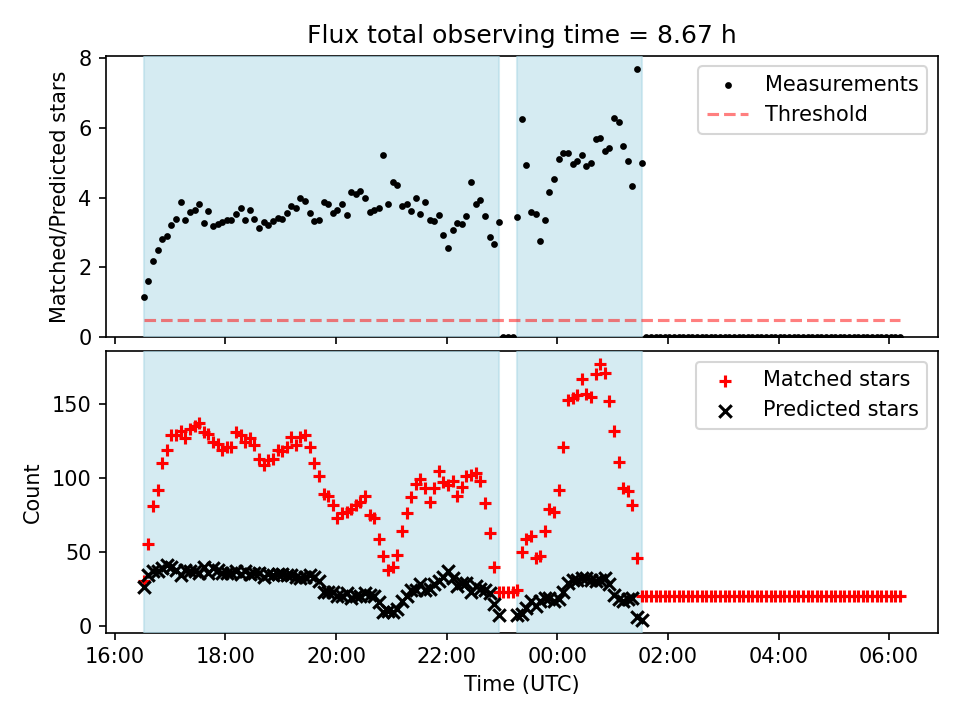 Flux total observing time = 8.67 h

Matched/Predicted stars

8
6
4
2
0

Measurements
Threshold

Count

150
100
50
0

Matched stars
Predicted stars

16:00
18:00
20:00
22:00
00:00
02:00
04:00
06:00

Time (UTC)